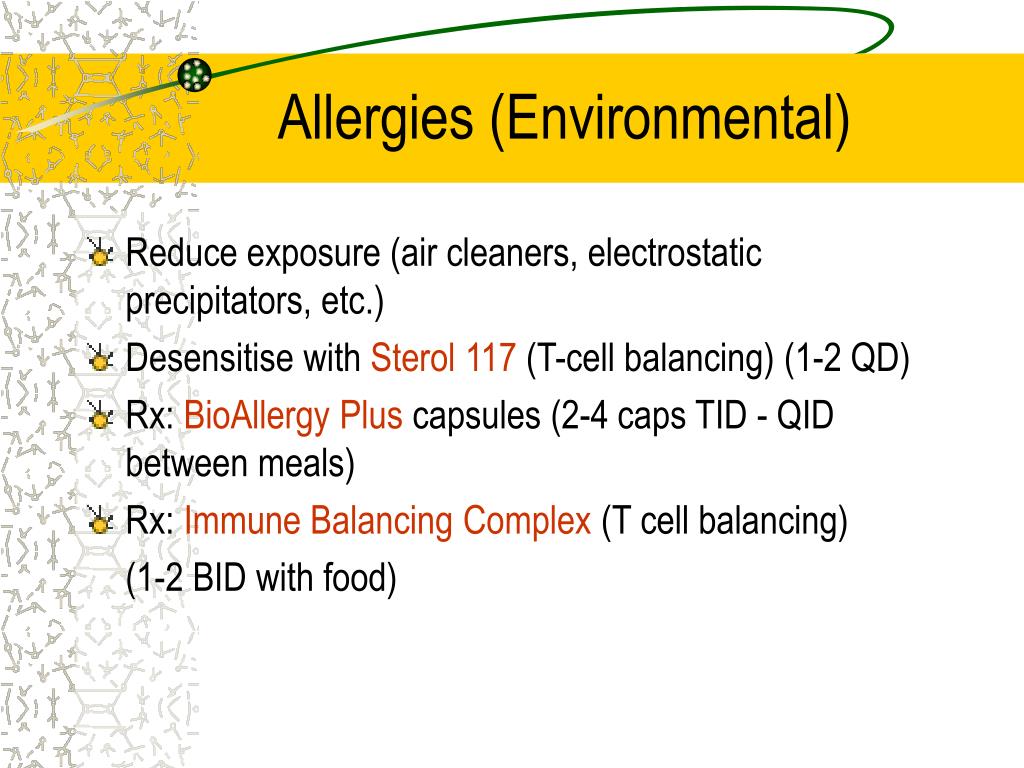 Allergies (Environmental)

Reduce exposure (air cleaners, electrostatic precipitators, etc.)

Desensitise with Sterol 117 (T-cell balancing) (1-2 QD)

Rx: BioAllergy Plus capsules (2-4 caps TID - QID between meals)

Rx: Immune Balancing Complex (T cell balancing)

(1-2 BID with food)